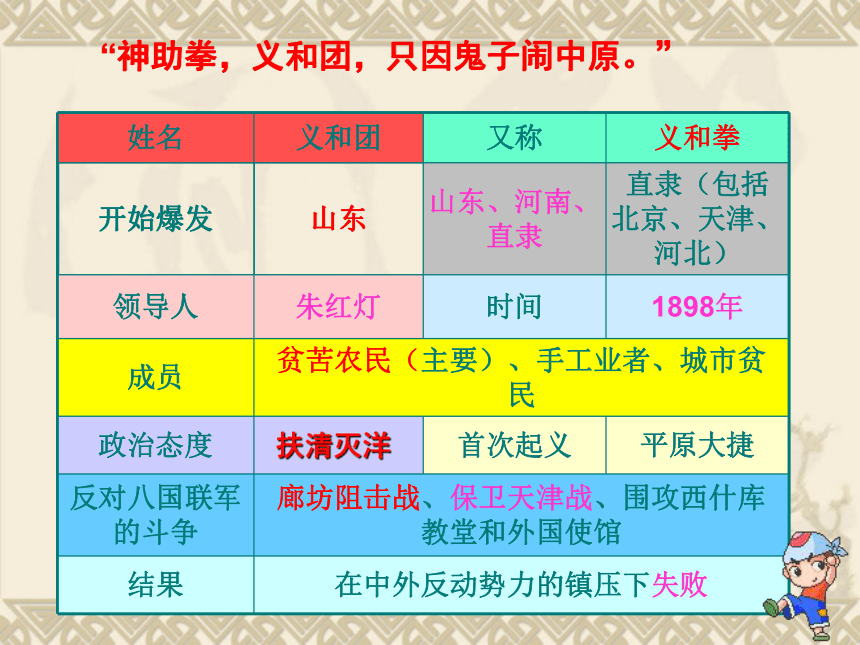 “神助拳，义和团，只因鬼子闹中原。”

| 姓名 | 义和团 | 又称 | 义和拳 |
|---|---|---|---|
| 开始爆发 | 山东 | 山东、河南、直隶 | 直隶（包括北京、天津、河北） |
| 领导人 | 朱红灯 | 时间 | 1898年 |
| 成员 | 贫苦农民（主要）、手工业者、城市贫民 | | |
| 政治态度 | 扶清灭洋 | 首次起义 | 平原大捷 |
| 反对八国联军的斗争 | 廊坊阻击战、保卫天津战、围攻西什库教堂和外国使馆 | | |
| 结果 | 在中外反动势力的镇压下失败 | | |